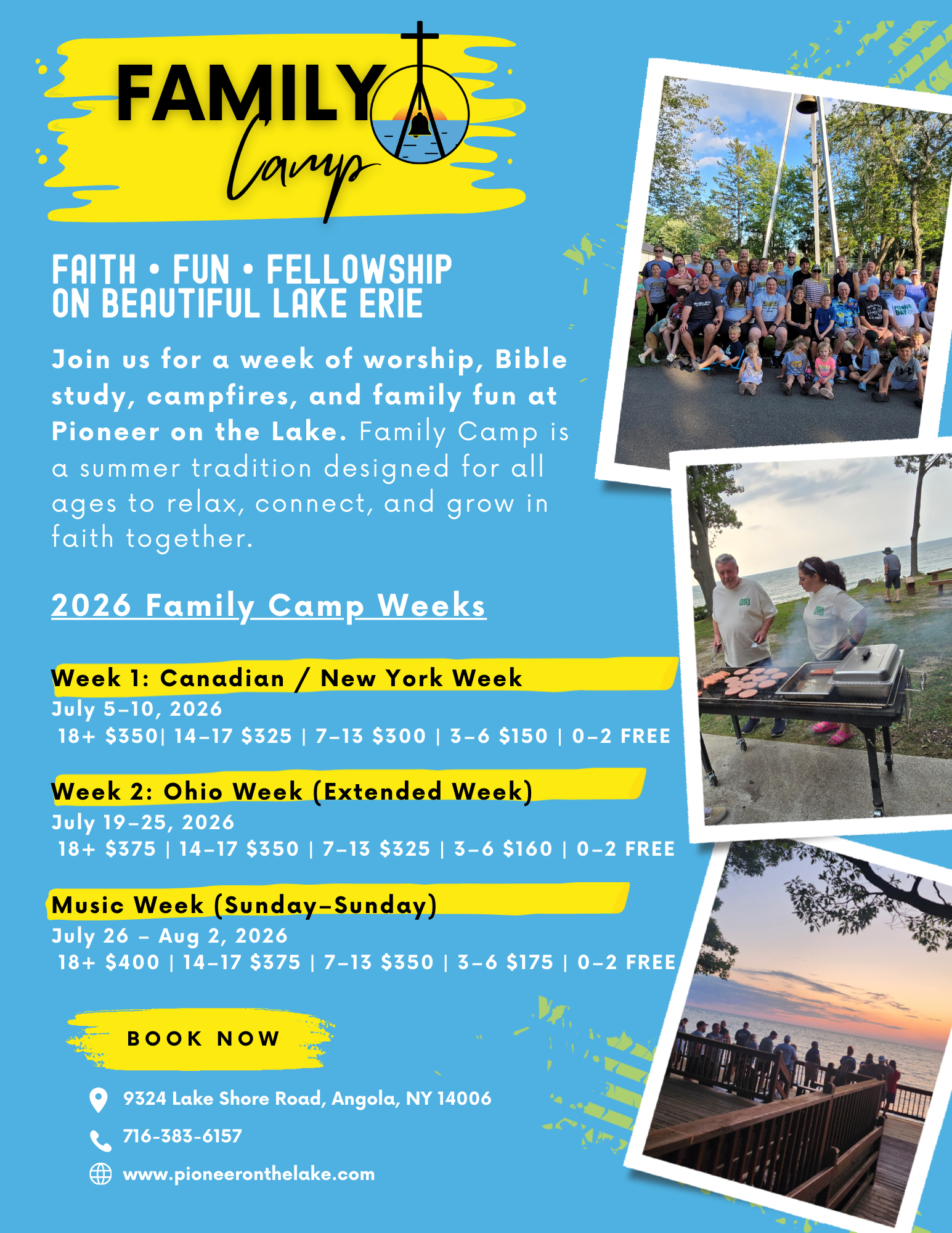 FAMILY Camp

FAITH • FUN • FELLOWSHIP
ON BEAUTIFUL LAKE ERIE

Join us for a week of worship, Bible study, campfires, and family fun at Pioneer on the Lake. Family Camp is a summer tradition designed for all ages to relax, connect, and grow in faith together.

2026 Family Camp Weeks

Week 1: Canadian / New York Week
July 5–10, 2026
18+ $350| 14–17 $325 | 7–13 $300 | 3–6 $150 | 0–2 FREE

Week 2: Ohio Week (Extended Week)
July 19–25, 2026
18+ $375 | 14–17 $350 | 7–13 $325 | 3–6 $160 | 0–2 FREE

Music Week (Sunday–Sunday)
July 26 – Aug 2, 2026
18+ $400 | 14–17 $375 | 7–13 $350 | 3–6 $175 | 0–2 FREE

BOOK NOW

9324 Lake Shore Road, Angola, NY 14006
716-383-6157
www.pioneeronthelake.com